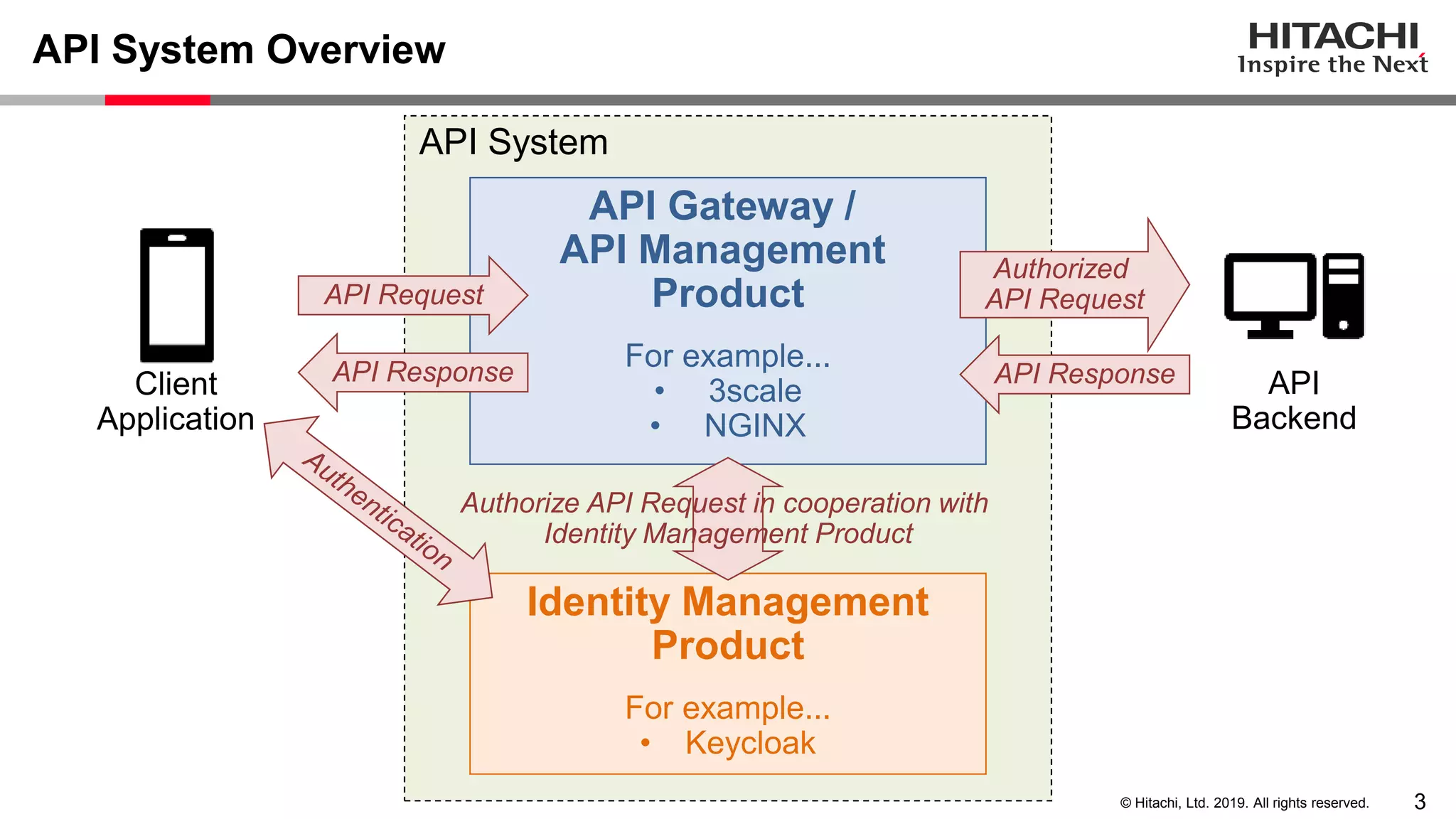 API System Overview

HITACHI
Inspire the Next

API System

Client Application

API Request

API Response

Authentication

API Gateway / API Management Product

For example...
• 3scale
• NGINX

Authorized API Request

API Response

API Backend

Authorize API Request in cooperation with Identity Management Product

Identity Management Product

For example...
• Keycloak

© Hitachi, Ltd. 2019. All rights reserved.

3